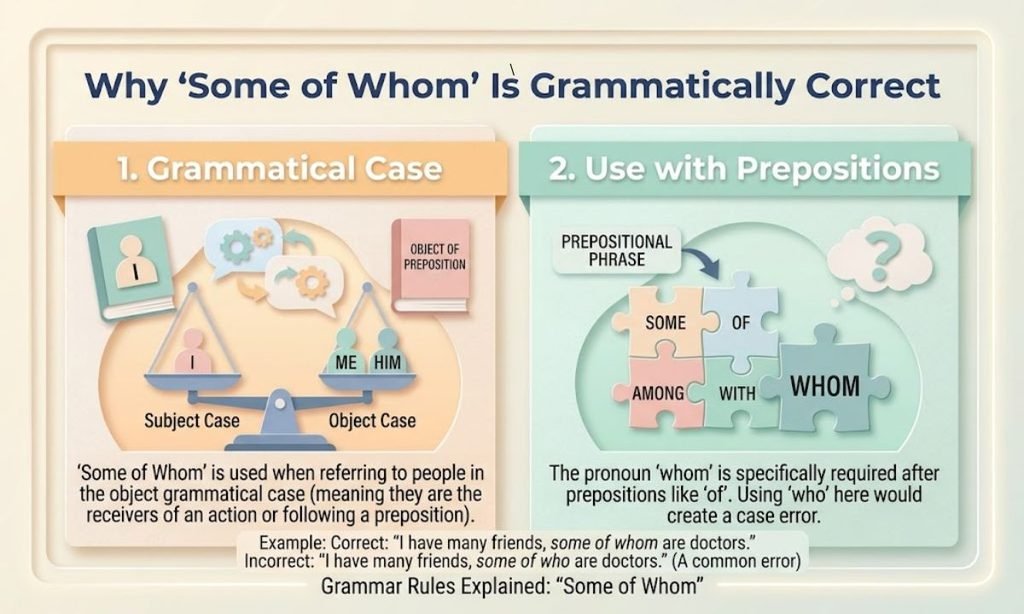 Why 'Some of Whom' Is Grammatically Correct

1. Grammatical Case

I

OBJECT OF PREPOSITION

I

ME HIM

Subject Case

Object Case

'Some of Whom' is used when referring to people in the object grammatical case (meaning they are the receivers of an action or following a preposition).

2. Use with Prepositions

PREPOSITIONAL PHRASE

?

SOME

OF

AMONG

WITH

WHOM

The pronoun 'whom' is specifically required after prepositions like 'of'. Using 'who' here would create a case error.

Example: Correct: "I have many friends, some of whom are doctors."
Incorrect: "I have many friends, some of who are doctors." (A common error)

Grammar Rules Explained: "Some of Whom"